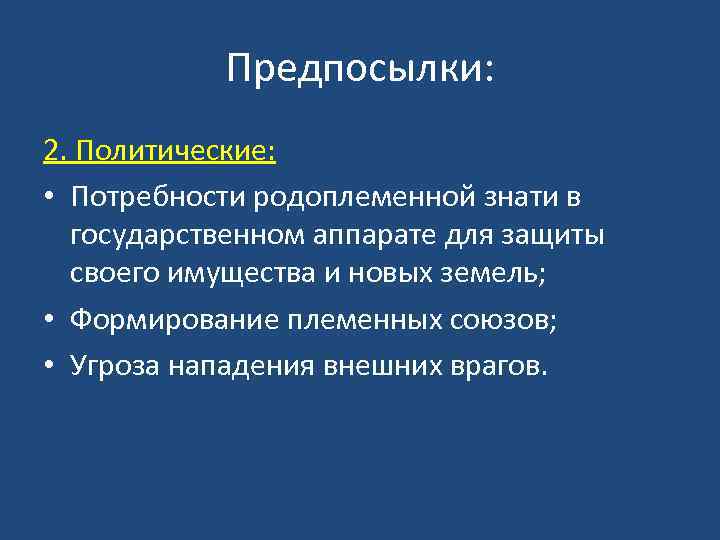 Предпосылки:

2. Политические:

• Потребности родоплеменной знати в государственном аппарате для защиты своего имущества и новых земель;

• Формирование племенных союзов;

• Угроза нападения внешних врагов.